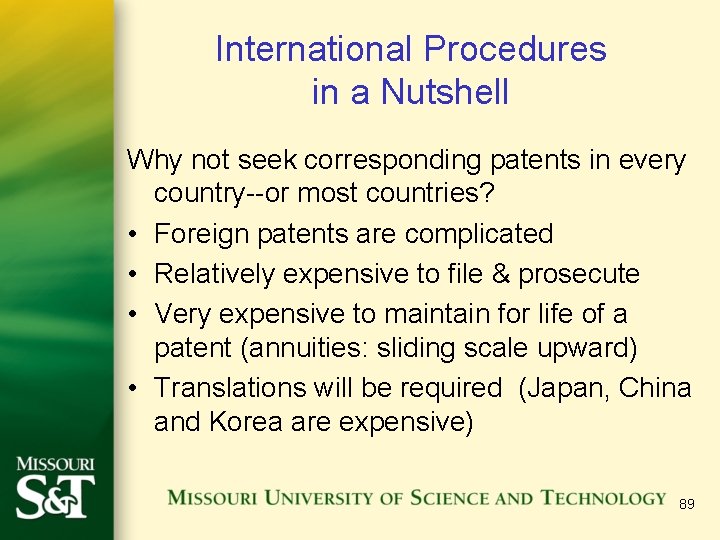 International Procedures in a Nutshell

Why not seek corresponding patents in every country--or most countries?

• Foreign patents are complicated
• Relatively expensive to file & prosecute
• Very expensive to maintain for life of a patent (annuities: sliding scale upward)
• Translations will be required (Japan, China and Korea are expensive)

MISSOURI S&T

MISSOURI UNIVERSITY OF SCIENCE AND TECHNOLOGY

89